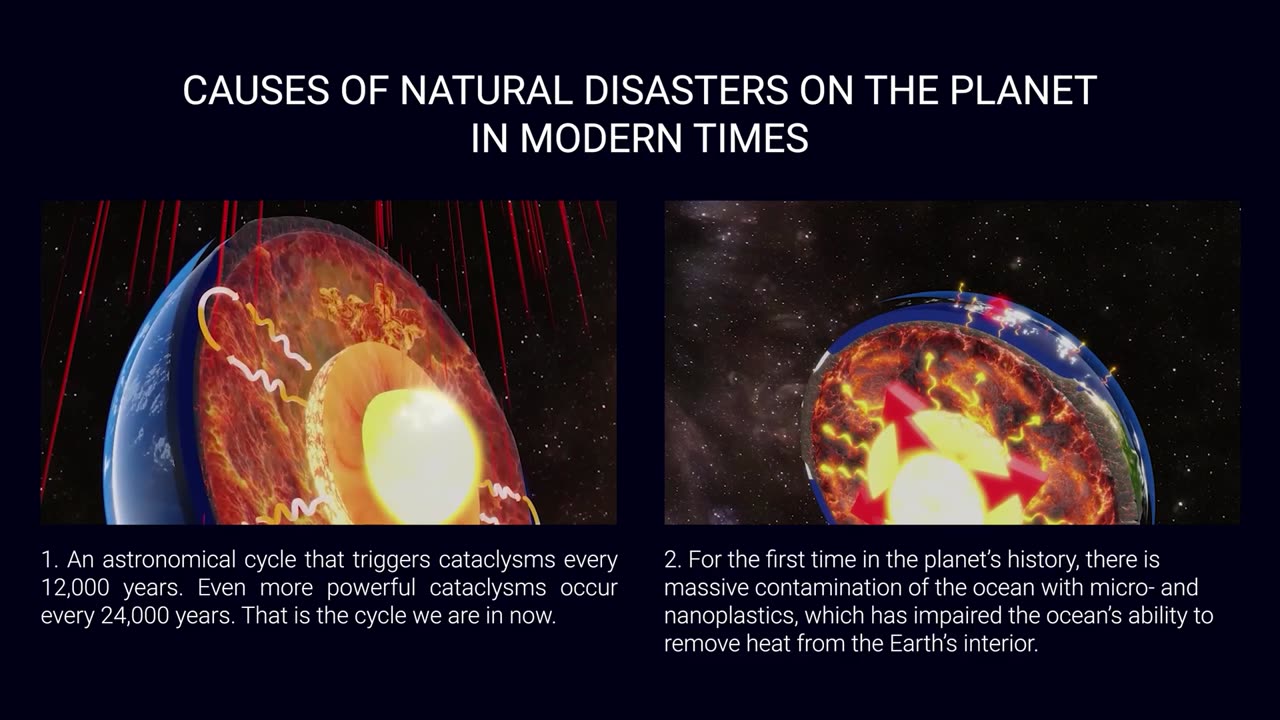 CAUSES OF NATURAL DISASTERS ON THE PLANET IN MODERN TIMES

1. An astronomical cycle that triggers cataclysms every 12,000 years. Even more powerful cataclysms occur every 24,000 years. That is the cycle we are in now.

2. For the first time in the planet's history, there is massive contamination of the ocean with micro- and nanoplastics, which has impaired the ocean's ability to remove heat from the Earth's interior.